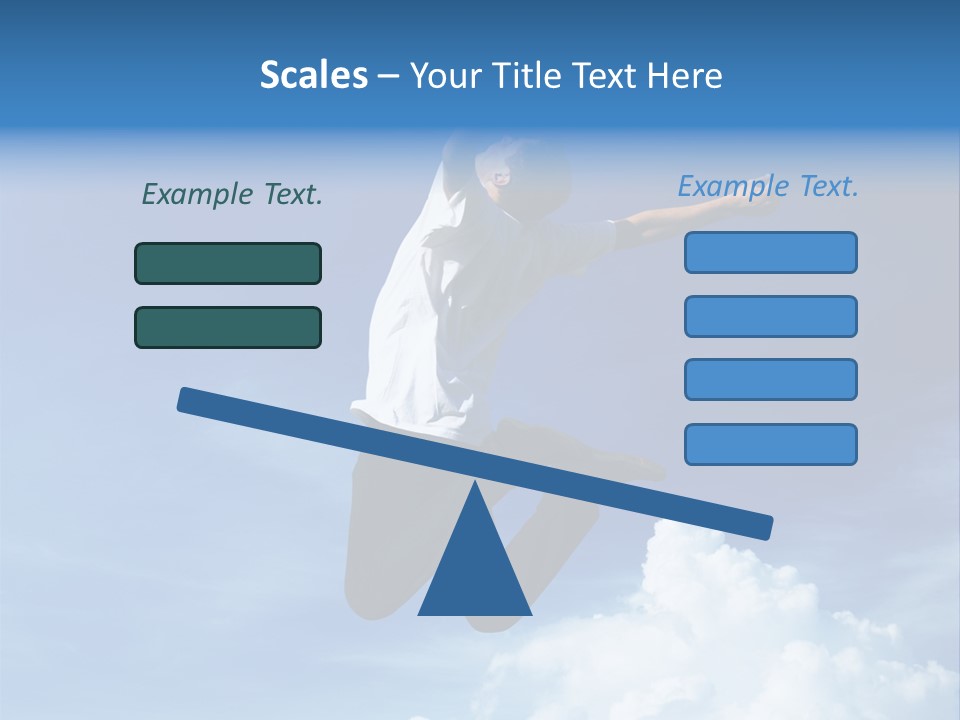 Scales – Your Title Text Here

Example Text.

Example Text.